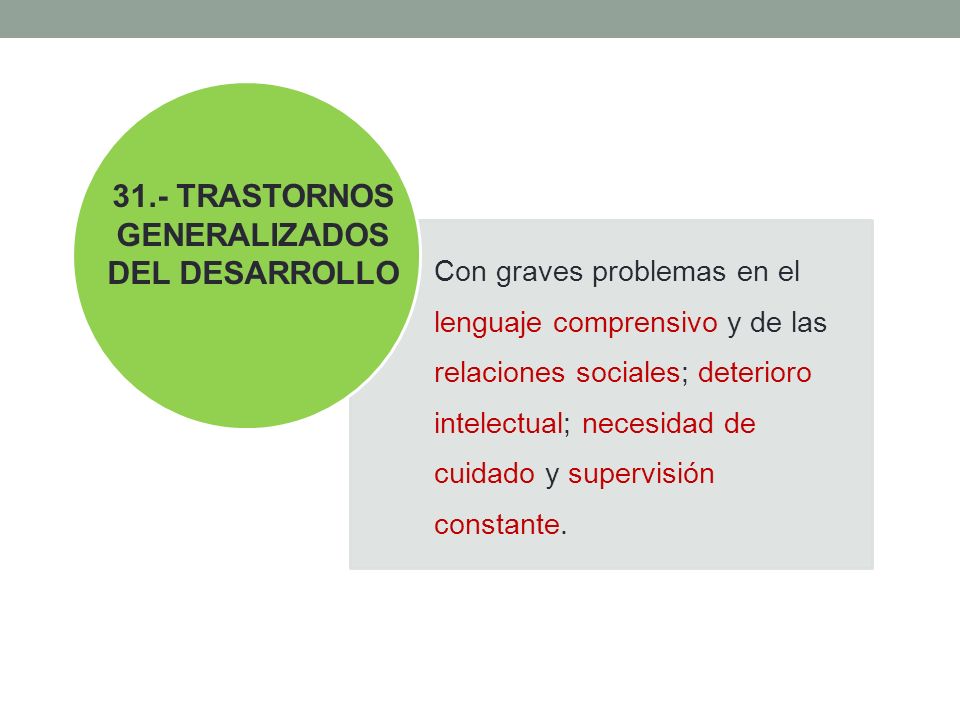 31.- TRASTORNOS GENERALIZADOS DEL DESARROLLO

Con graves problemas en el lenguaje comprensivo y de las relaciones sociales; deterioro intelectual; necesidad de cuidado y supervisión constante.